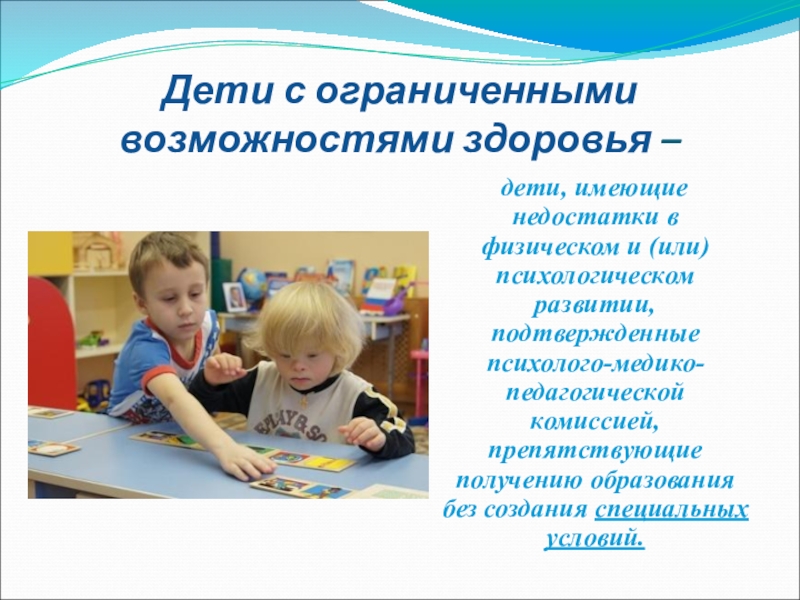 Дети с ограниченными возможностями здоровья –

дети, имеющие недостатки в физическом и (или) психологическом развитии, подтвержденные психолого-медико-педагогической комиссией, препятствующие получению образования без создания специальных условий.